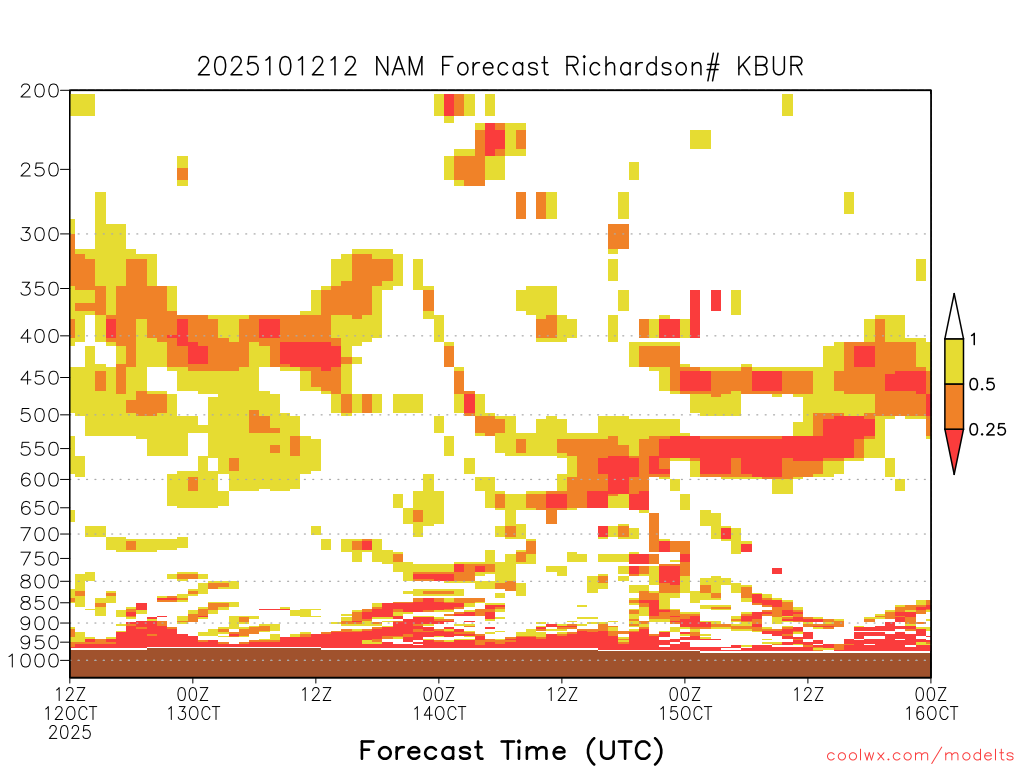 2025101212 NAM Forecast Richardson# KBUR

200
250
300
350
400
450
500
550
600
650
700
750
800
850
900
950
1000

1
0.5
0.25

12Z 12OCT 2025
00Z 13OCT
12Z
00Z 14OCT
12Z
00Z 15OCT
12Z
00Z 16OCT

Forecast Time (UTC)

coolwx.com/modelts